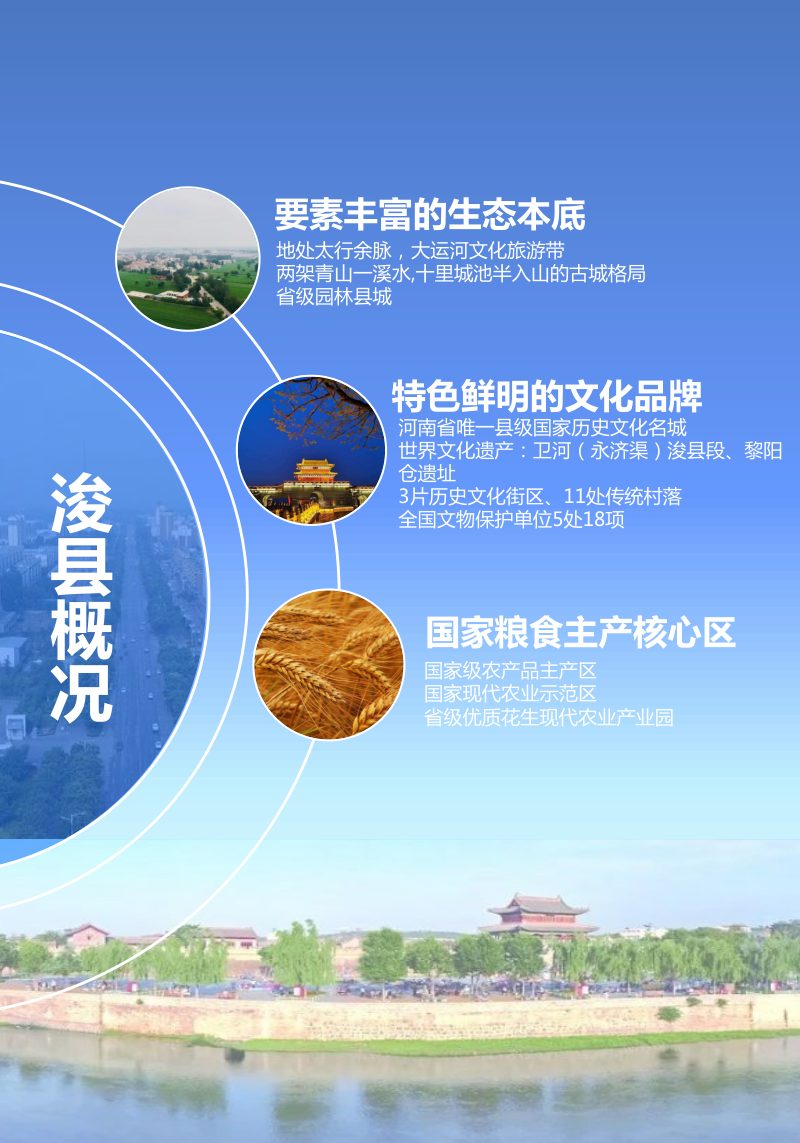 浚县概况

要素丰富的生态本底
地处太行余脉，大运河文化旅游带
两架青山一溪水,十里城池半入山的古城格局
省级园林县城

特色鲜明的文化品牌
河南省唯一县级国家历史文化名城
世界文化遗产：卫河（永济渠）浚县段、黎阳仓遗址
3片历史文化街区、11处传统村落
全国文物保护单位5处18项

国家粮食主产核心区
国家级农产品主产区
国家现代农业示范区
省级优质花生现代农业产业园